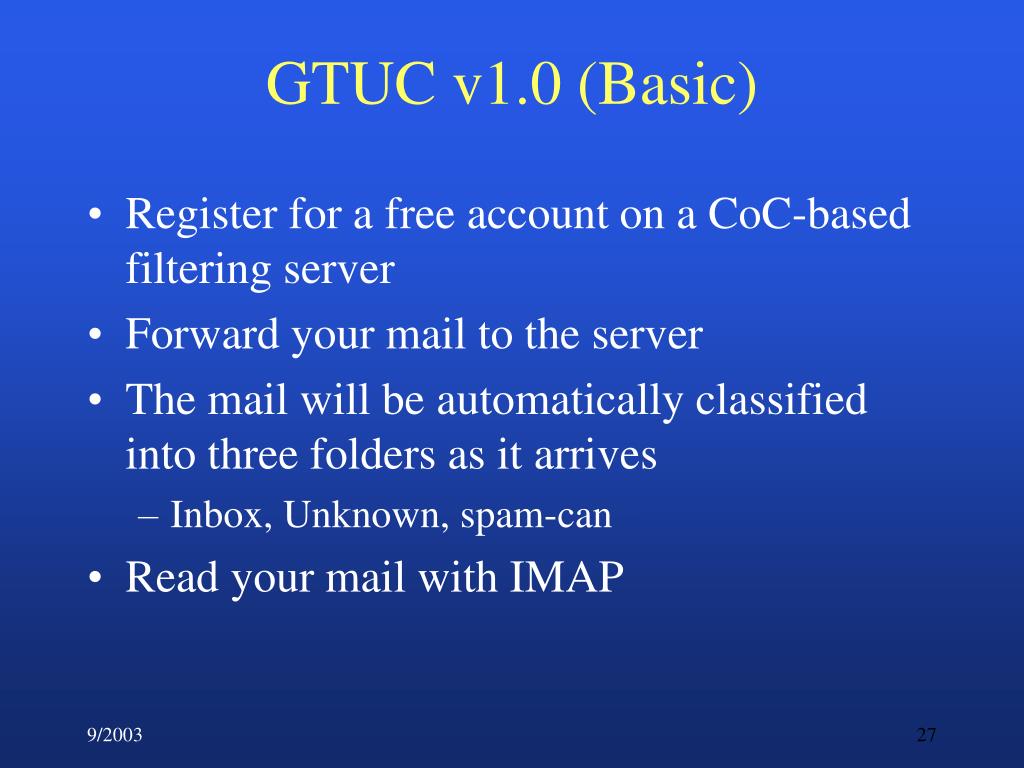 GTUC v1.0 (Basic)

• Register for a free account on a CoC-based filtering server
• Forward your mail to the server
• The mail will be automatically classified into three folders as it arrives
– Inbox, Unknown, spam-can
• Read your mail with IMAP

9/2003

27